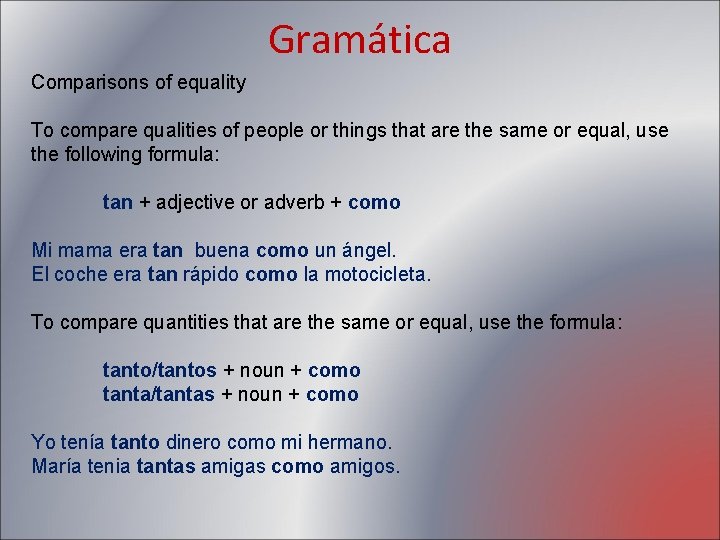 Gramática

Comparisons of equality

To compare qualities of people or things that are the same or equal, use the following formula:

tan + adjective or adverb + como

Mi mama era tan  buena como un ángel.
El coche era tan rápido como la motocicleta.

To compare quantities that are the same or equal, use the formula:

tanto/tantos + noun + como
tanta/tantas + noun + como

Yo tenía tanto dinero como mi hermano.
María tenia tantas amigas como amigos.